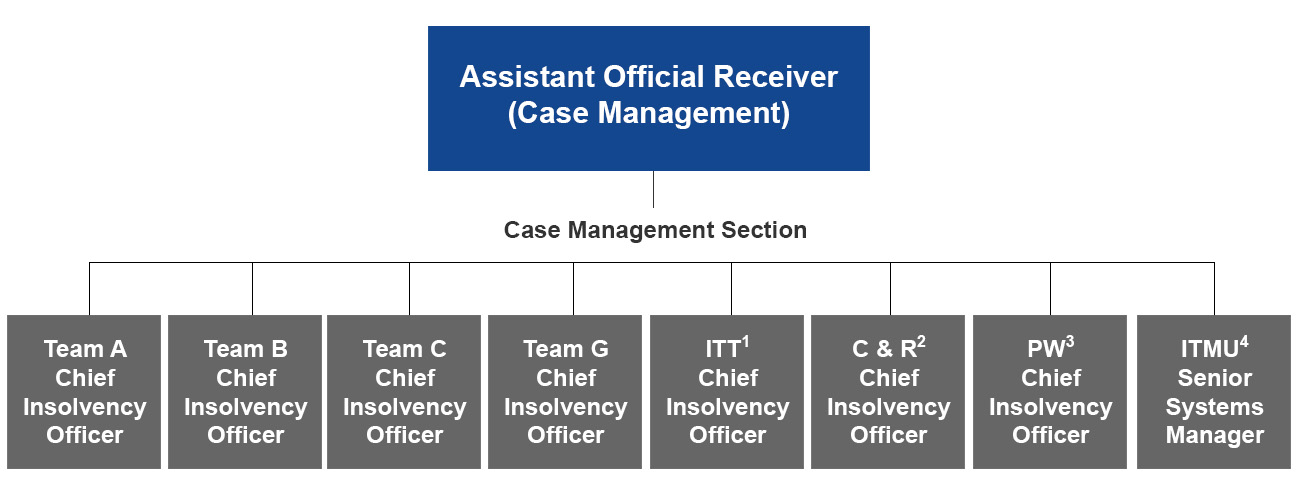 Assistant Official Receiver (Case Management)

Case Management Section

Team A Chief Insolvency Officer

Team B Chief Insolvency Officer

Team C Chief Insolvency Officer

Team G Chief Insolvency Officer

ITT$^1$ Chief Insolvency Officer

C & R$^2$ Chief Insolvency Officer

PW$^3$ Chief Insolvency Officer

ITMU$^4$ Senior Systems Manager